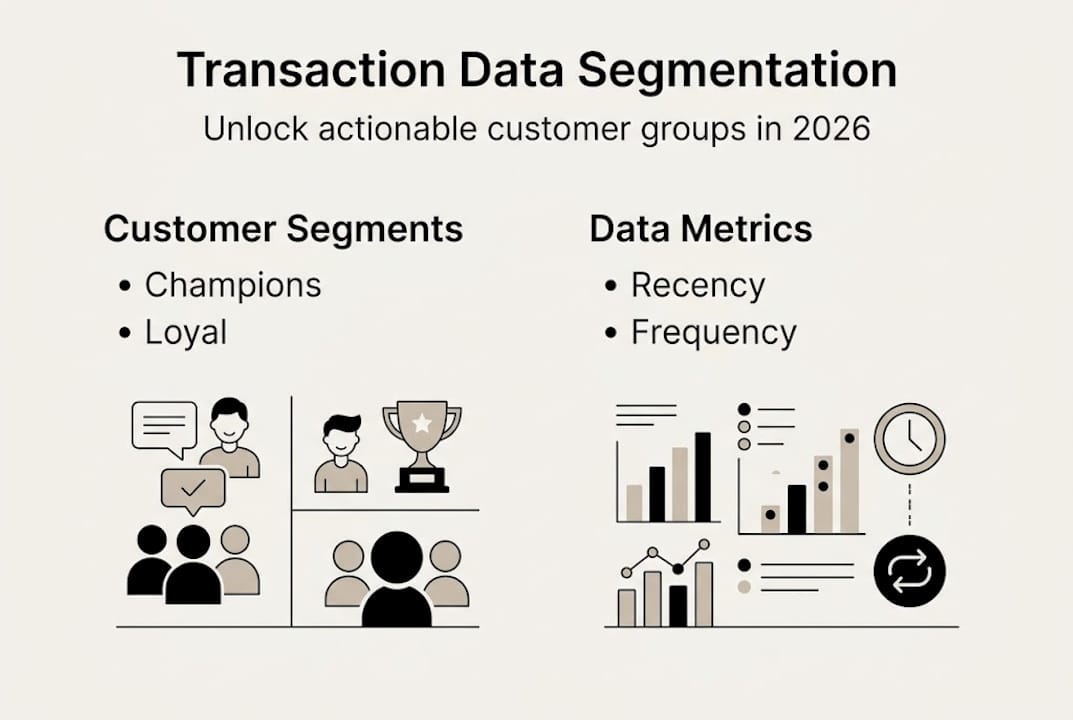 Transaction Data Segmentation

Unlock actionable customer groups in 2026

Customer Segments
• Champions
• Loyal

Data Metrics
• Recency
• Frequency